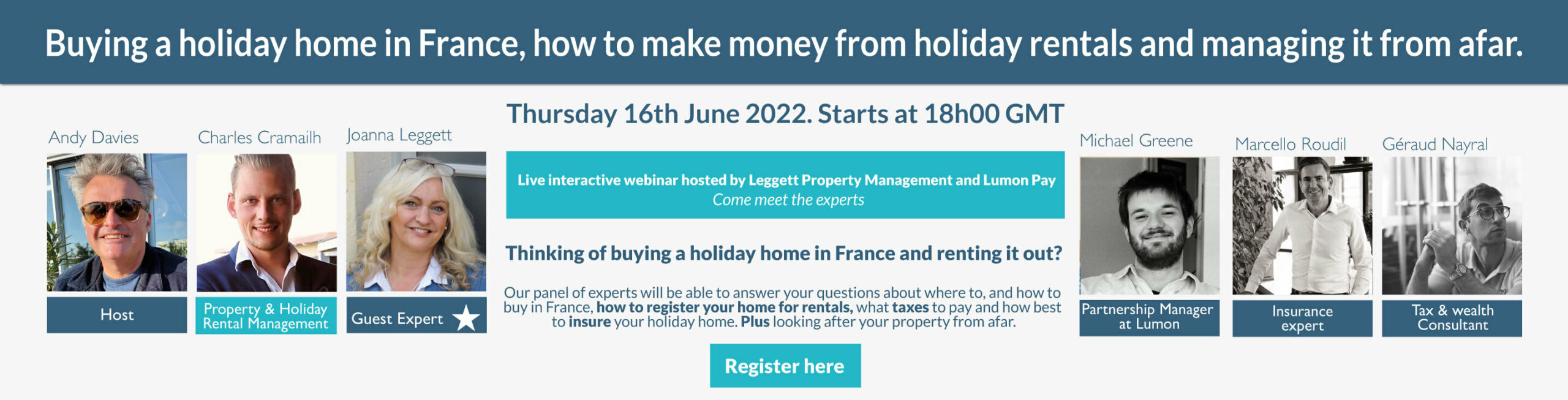 Buying a holiday home in France, how to make money from holiday rentals and managing it from afar.

Andy Davies
Host

Charles Cramailh
Property & Holiday Rental Management

Joanna Leggett
Guest Expert

Thursday 16th June 2022. Starts at 18h00 GMT

Live interactive webinar hosted by Leggett Property Management and Lumon Pay
Come meet the experts

Thinking of buying a holiday home in France and renting it out?

Our panel of experts will be able to answer your questions about where to, and how to buy in France, how to register your home for rentals, what taxes to pay and how best to insure your holiday home. Plus looking after your property from afar.

Register here

Michael Greene
Partnership Manager at Lumon

Marcello Roudil
Insurance expert

Géraud Nayral
Tax & wealth Consultant